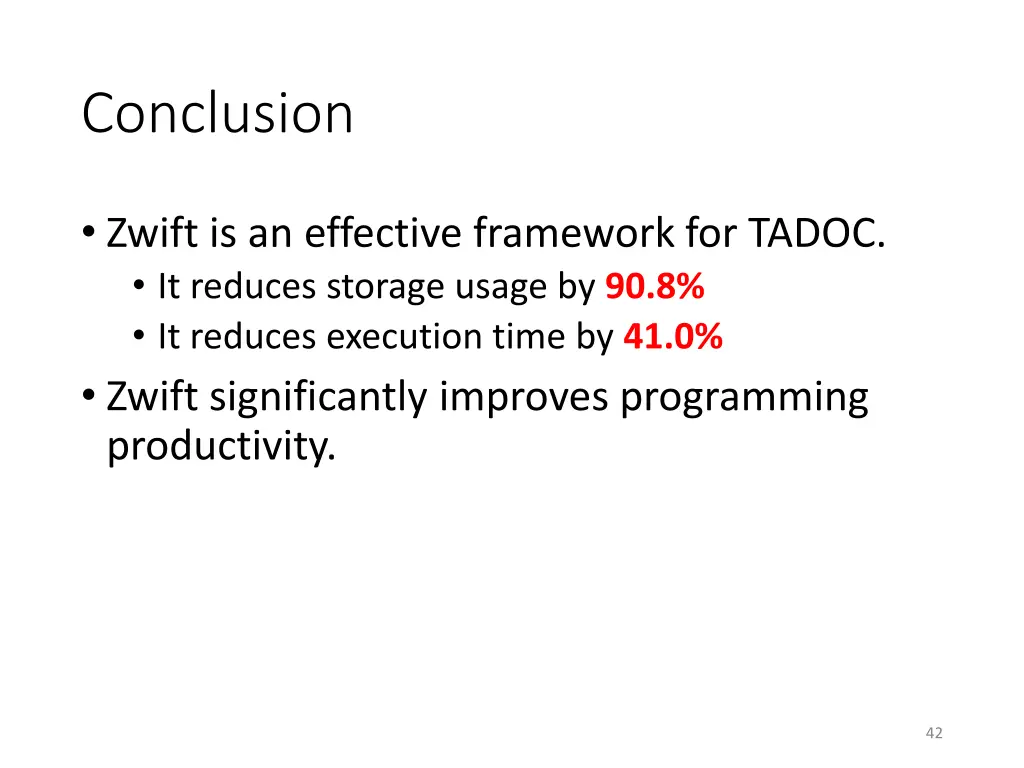 Conclusion

• Zwift is an effective framework for TADOC.
  • It reduces storage usage by 90.8%
  • It reduces execution time by 41.0%
• Zwift significantly improves programming productivity.

42